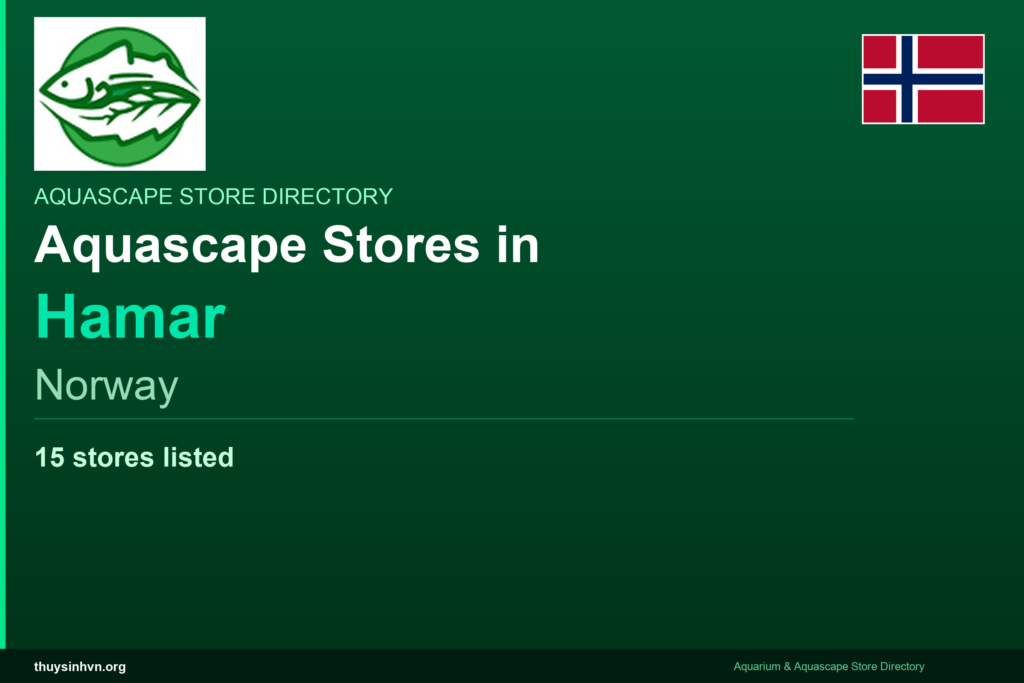 AQUASCAPE STORE DIRECTORY

Aquascape Stores in

Hamar

Norway

15 stores listed

thuysinhvn.org

Aquarium & Aquascape Store Directory